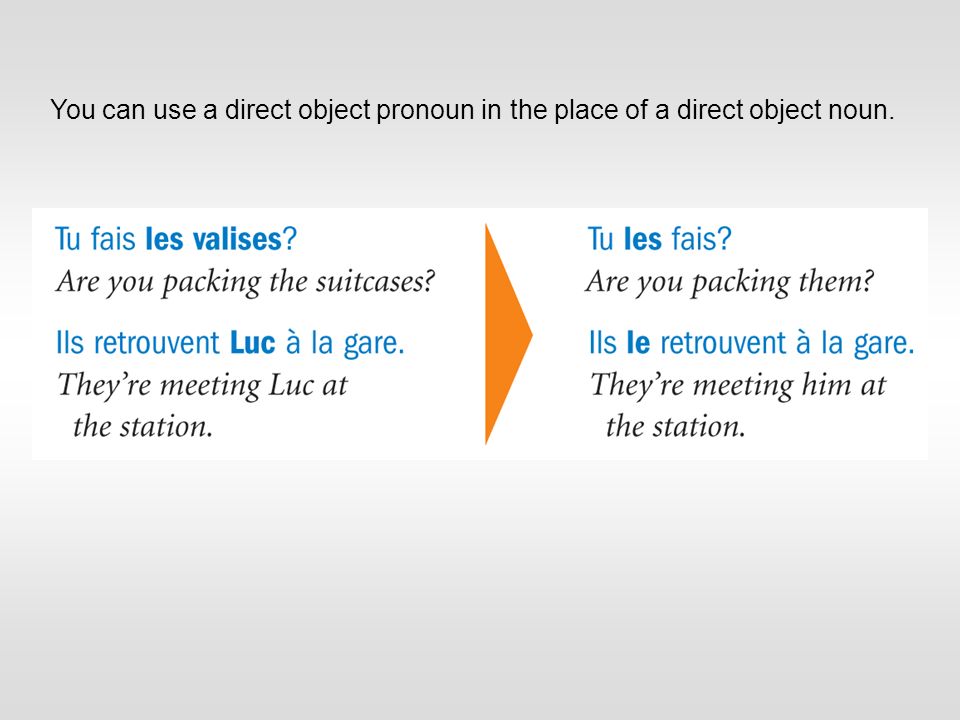 You can use a direct object pronoun in the place of a direct object noun.

Tu fais les valises?
Are you packing the suitcases?

Ils retrouvent Luc à la gare.
They're meeting Luc at the station.

Tu les fais?
Are you packing them?

Ils le retrouvent à la gare.
They're meeting him at the station.